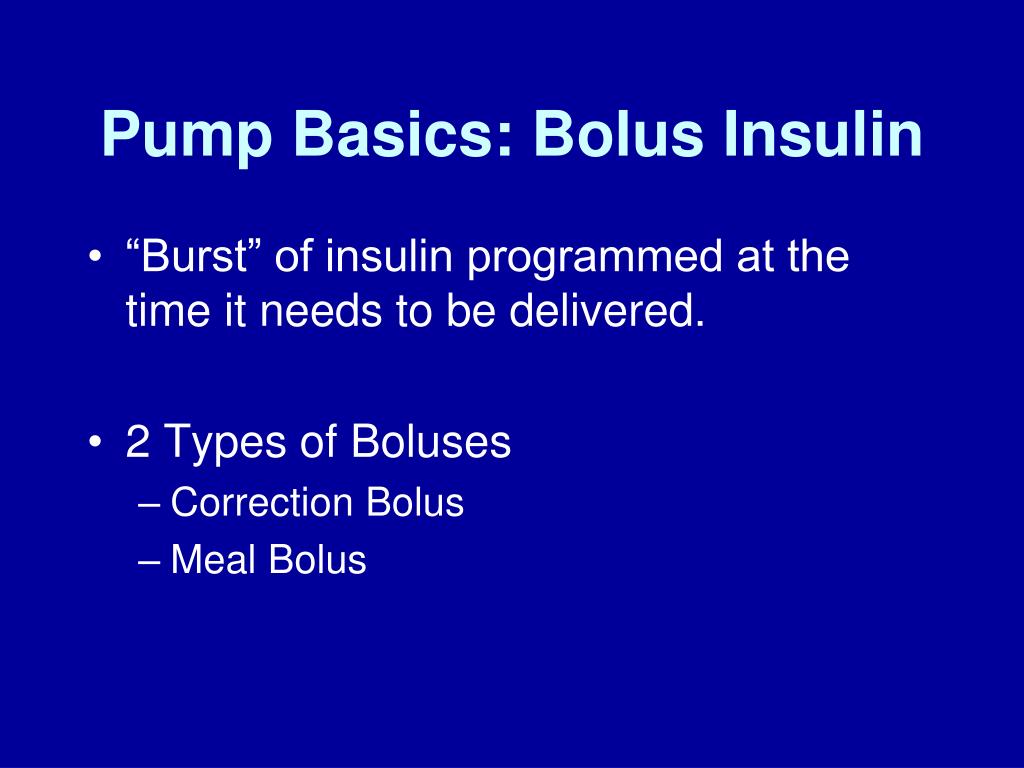 Pump Basics: Bolus Insulin

• “Burst” of insulin programmed at the time it needs to be delivered.

• 2 Types of Boluses
– Correction Bolus
– Meal Bolus